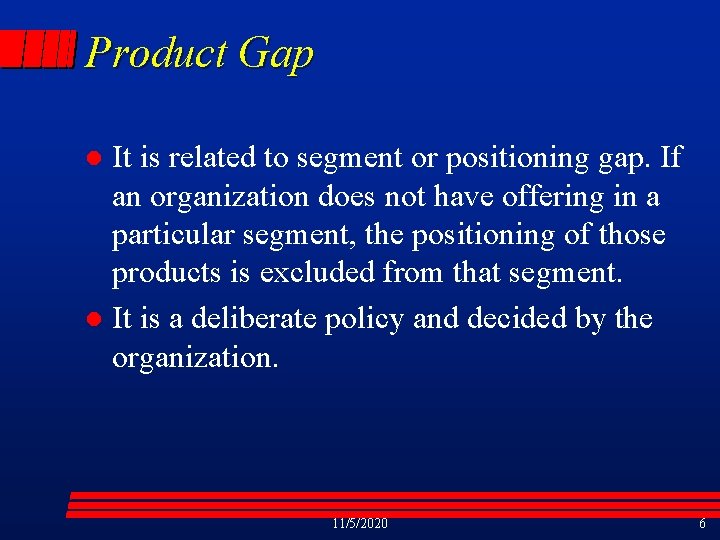 Product Gap

- It is related to segment or positioning gap. If an organization does not have offering in a particular segment, the positioning of those products is excluded from that segment.
- It is a deliberate policy and decided by the organization.

11/5/2020

6